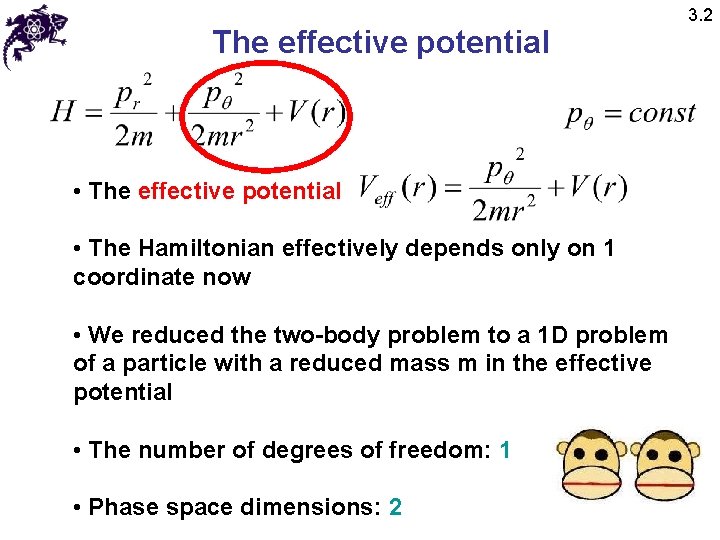 3.2

The effective potential

$H = \frac{p_r^2}{2m} + \frac{p_\theta^2}{2mr^2} + V(r)$

$p_\theta = const$

• The effective potential $V_{eff}(r) = \frac{p_\theta^2}{2mr^2} + V(r)$

• The Hamiltonian effectively depends only on 1 coordinate now

• We reduced the two-body problem to a 1D problem of a particle with a reduced mass m in the effective potential

• The number of degrees of freedom: 1

• Phase space dimensions: 2